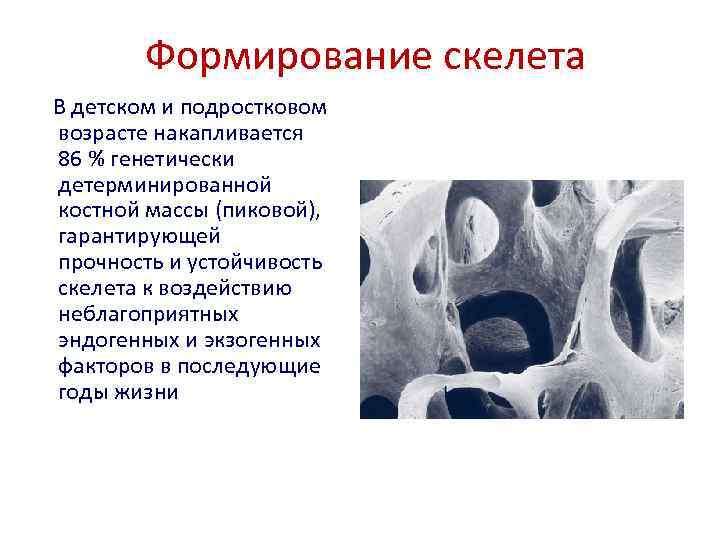 Формирование скелета

В детском и подростковом возрасте накапливается 86 % генетически детерминированной костной массы (пиковой), гарантирующей прочность и устойчивость скелета к воздействию неблагоприятных эндогенных и экзогенных факторов в последующие годы жизни